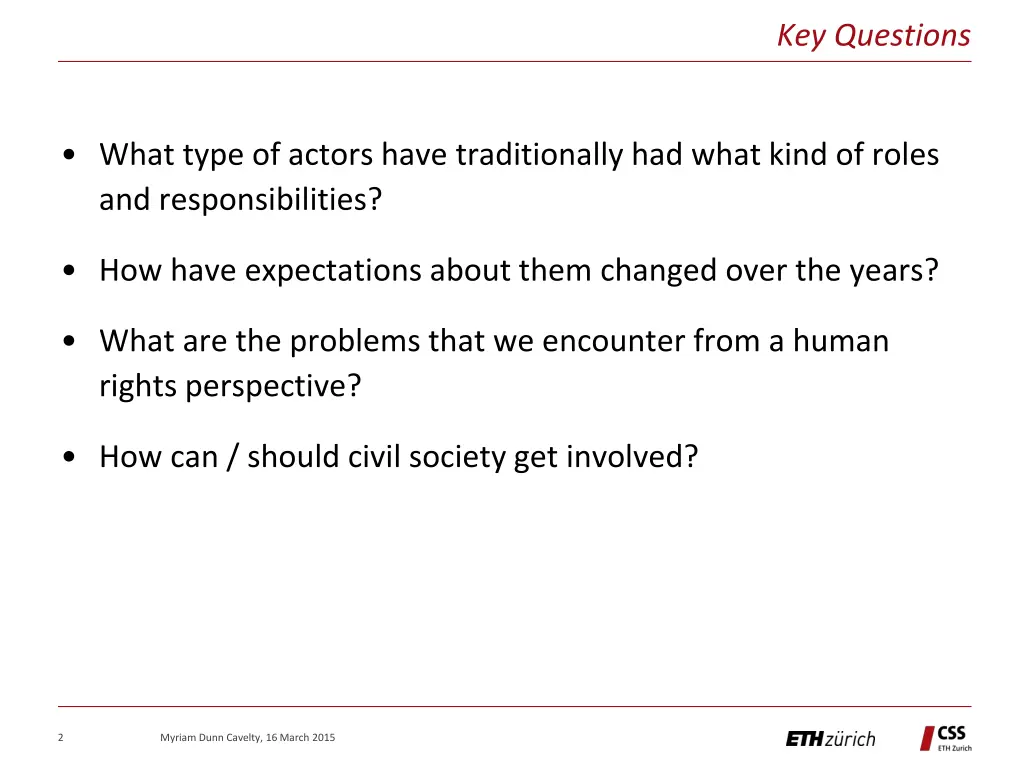 Key Questions

• What type of actors have traditionally had what kind of roles and responsibilities?

• How have expectations about them changed over the years?

• What are the problems that we encounter from a human rights perspective?

• How can / should civil society get involved?

2

Myriam Dunn Cavelty, 16 March 2015

ETH zürich

CSS
ETH Zurich